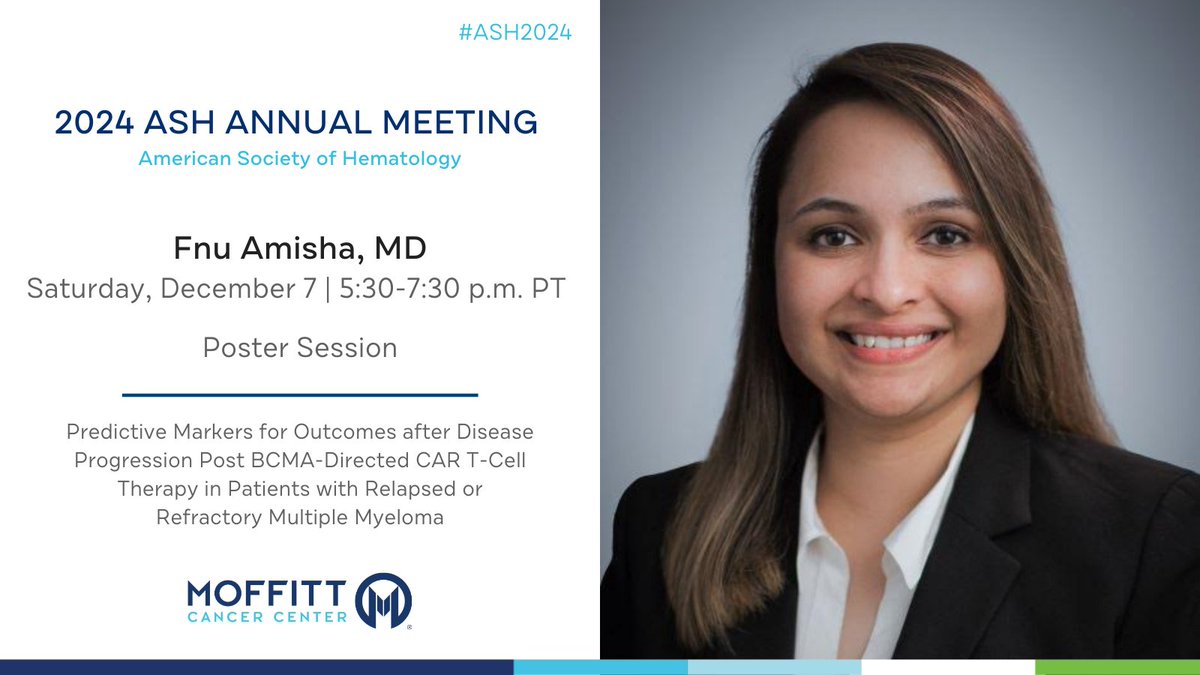 #ASH2024

2024 ASH ANNUAL MEETING
American Society of Hematology

Fnu Amisha, MD
Saturday, December 7 | 5:30-7:30 p.m. PT

Poster Session

Predictive Markers for Outcomes after Disease Progression Post BCMA-Directed CAR T-Cell Therapy in Patients with Relapsed or Refractory Multiple Myeloma

MOFFITT
CANCER CENTER